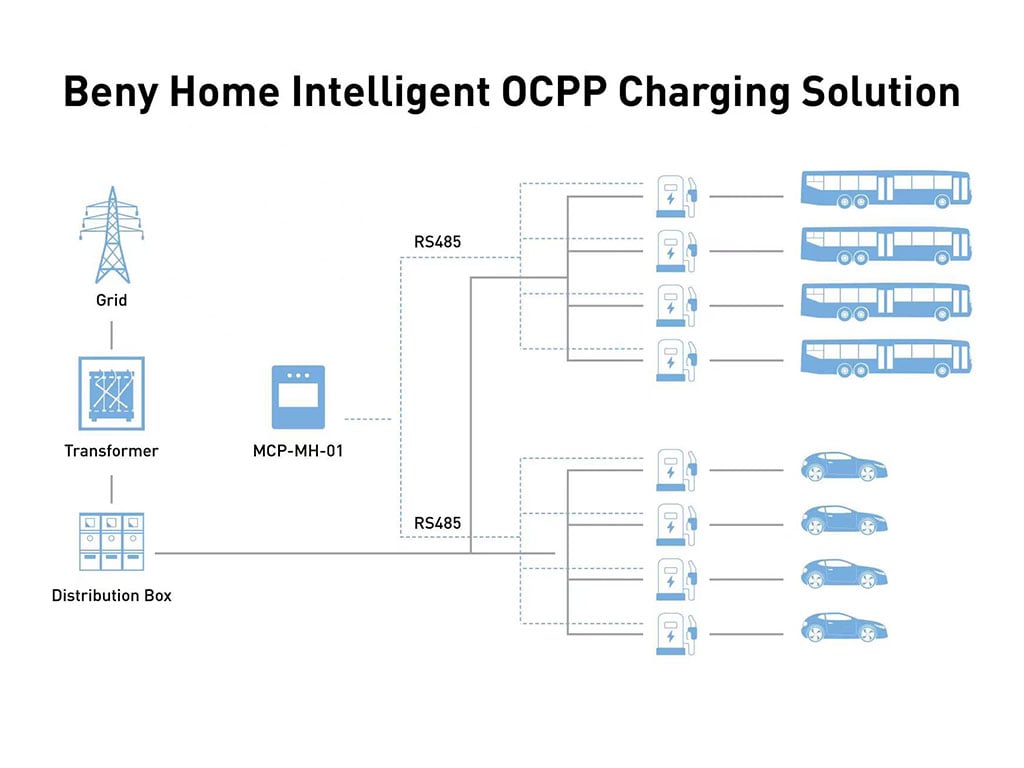 Beny Home Intelligent OCPP Charging Solution

Grid

Transformer

Distribution Box

MCP-MH-01

RS485

RS485